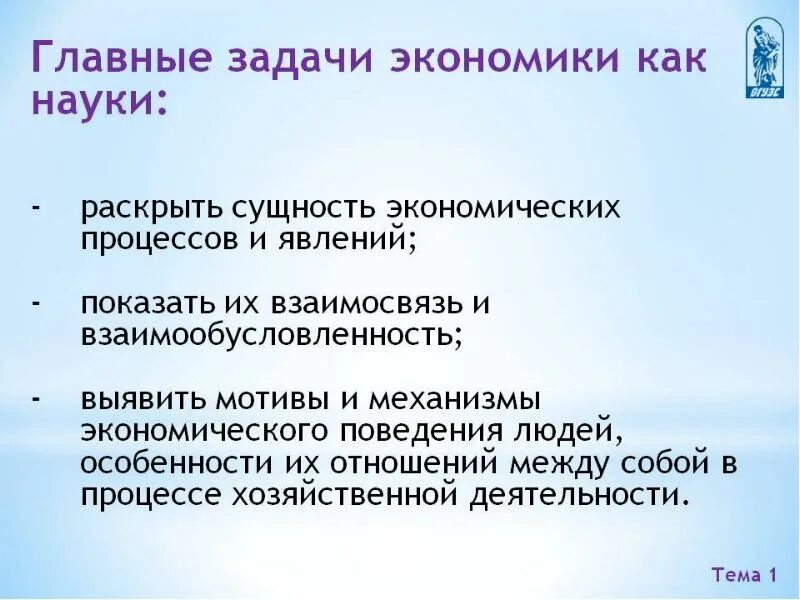 Главные задачи экономики как науки:

ВГУЭС

- раскрыть сущность экономических процессов и явлений;

- показать их взаимосвязь и взаимообусловленность;

- выявить мотивы и механизмы экономического поведения людей, особенности их отношений между собой в процессе хозяйственной деятельности.

Тема 1